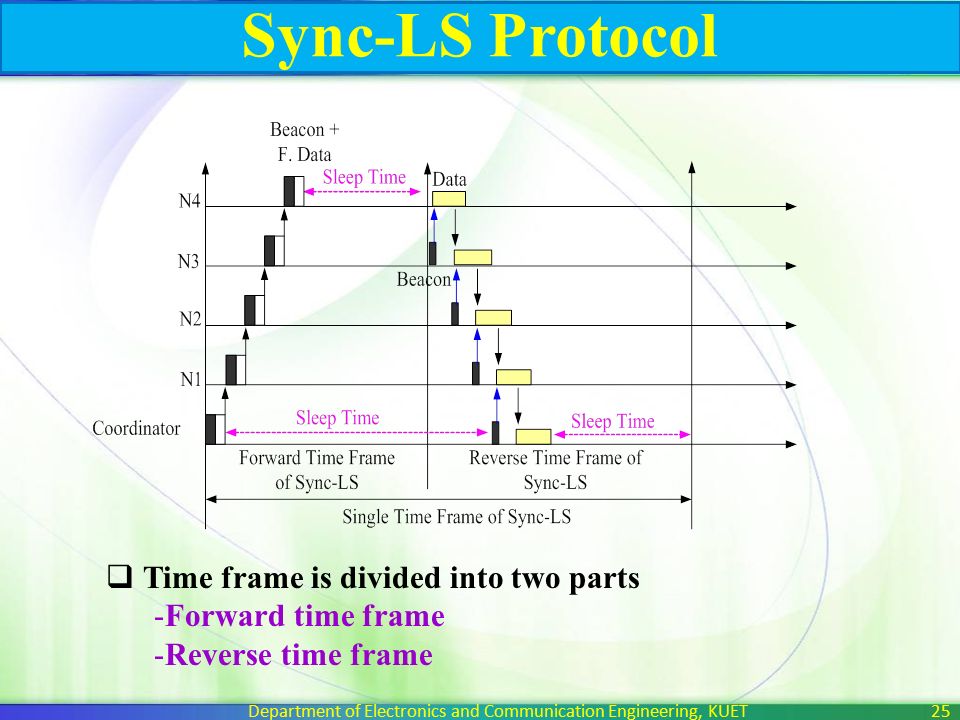 Sync-LS Protocol

Beacon + F. Data

Sleep Time

Data

N4

N3

Beacon

N2

N1

Coordinator

Sleep Time

Sleep Time

Forward Time Frame of Sync-LS

Reverse Time Frame of Sync-LS

Single Time Frame of Sync-LS

❑ Time frame is divided into two parts
-Forward time frame
-Reverse time frame

Department of Electronics and Communication Engineering, KUET

25